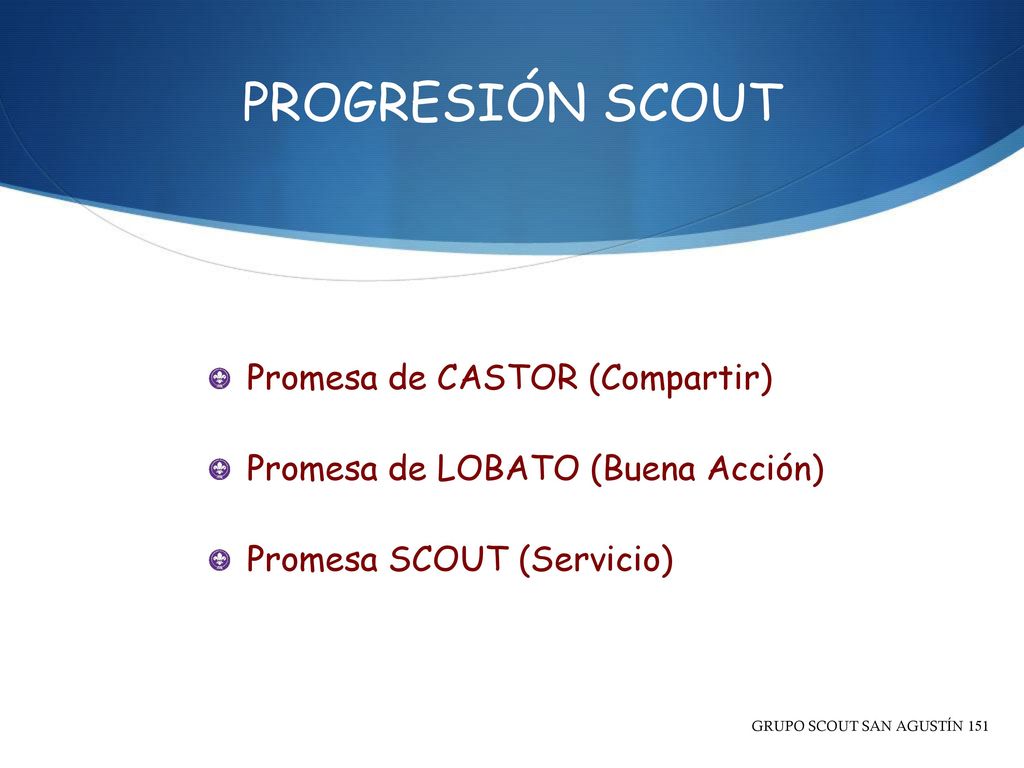 PROGRESIÓN SCOUT

Promesa de CASTOR (Compartir)

Promesa de LOBATO (Buena Acción)

Promesa SCOUT (Servicio)

GRUPO SCOUT SAN AGUSTÍN 151